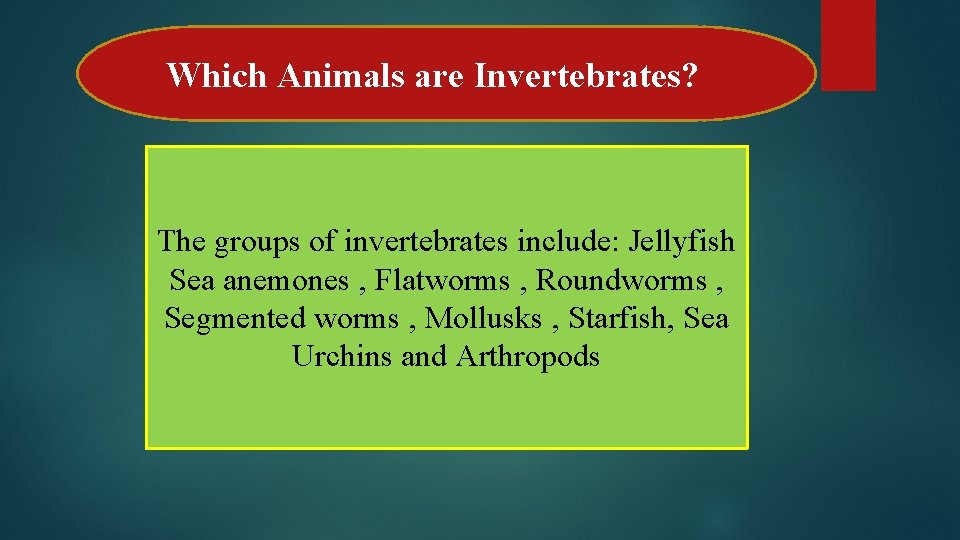 Which Animals are Invertebrates?

The groups of invertebrates include: Jellyfish Sea anemones , Flatworms , Roundworms , Segmented worms , Mollusks , Starfish, Sea Urchins and Arthropods